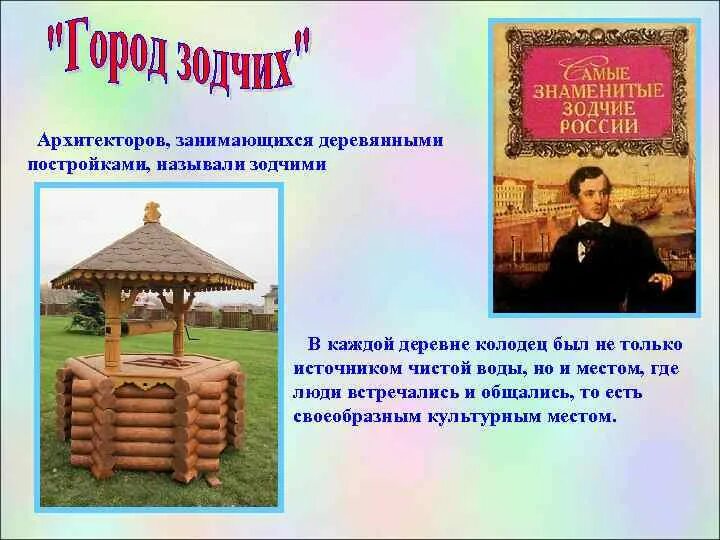 "Город зодчих"

Архитекторов, занимающихся деревянными постройками, называли зодчими

САМЫЕ ЗНАМЕНИТЫЕ ЗОДЧИЕ РОССИИ

В каждой деревне колодец был не только источником чистой воды, но и местом, где люди встречались и общались, то есть своеобразным культурным местом.